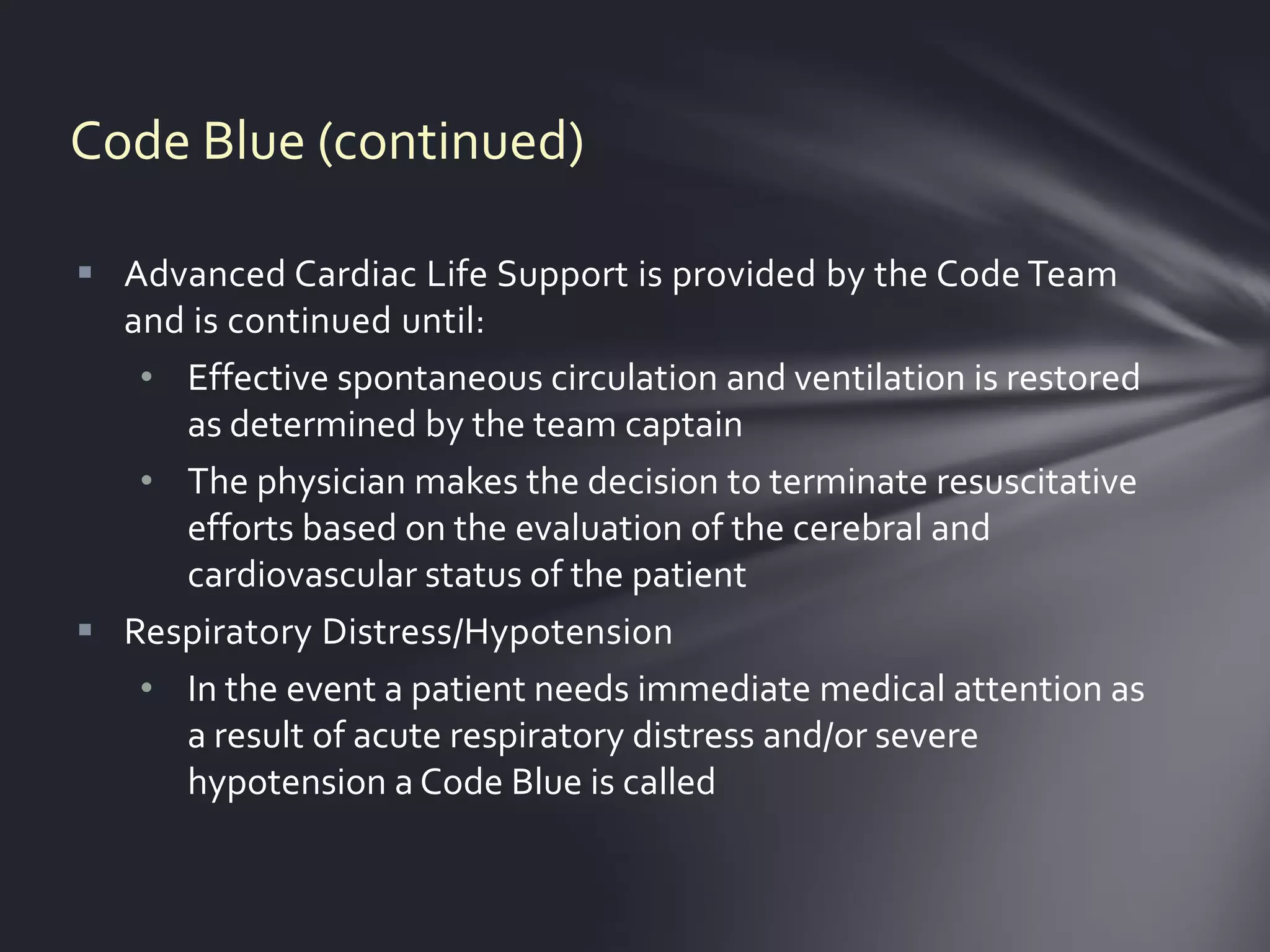 Code Blue (continued)

▪ Advanced Cardiac Life Support is provided by the Code Team and is continued until:

• Effective spontaneous circulation and ventilation is restored as determined by the team captain

• The physician makes the decision to terminate resuscitative efforts based on the evaluation of the cerebral and cardiovascular status of the patient

▪ Respiratory Distress/Hypotension

• In the event a patient needs immediate medical attention as a result of acute respiratory distress and/or severe hypotension a Code Blue is called